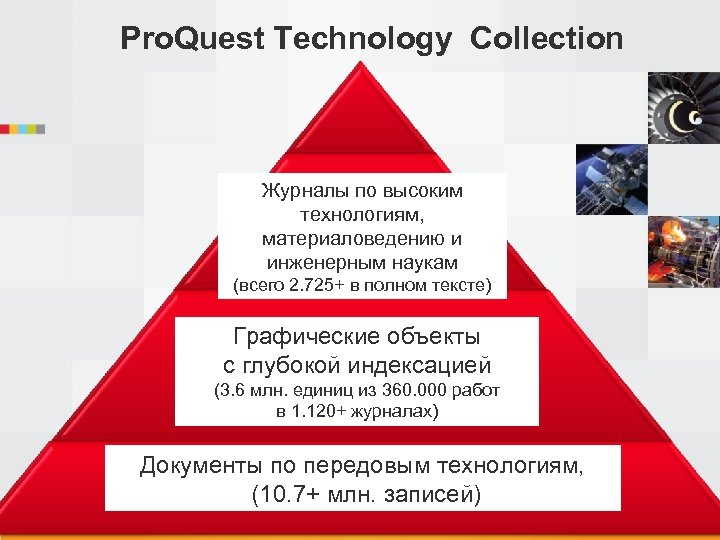 ProQuest Technology Collection

Журналы по высоким технологиям, материаловедению и инженерным наукам (всего 2.725+ в полном тексте)

Графические объекты с глубокой индексацией (3.6 млн. единиц из 360.000 работ в 1.120+ журналах)

Документы по передовым технологиям, (10.7+ млн. записей)